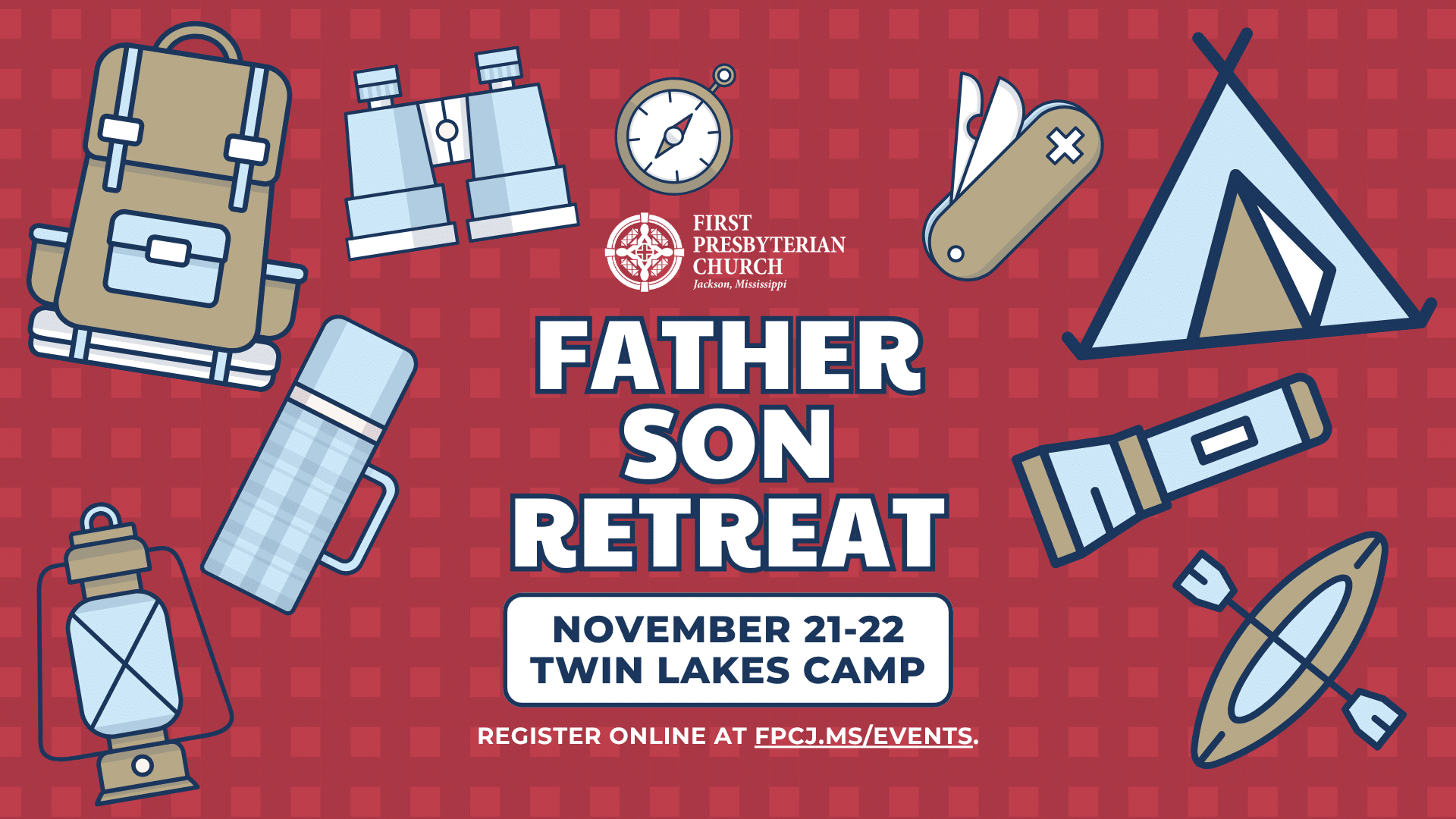 FIRST PRESBYTERIAN CHURCH
Jackson, Mississippi

FATHER SON RETREAT

NOVEMBER 21-22
TWIN LAKES CAMP

REGISTER ONLINE AT FPCJ.MS/EVENTS.